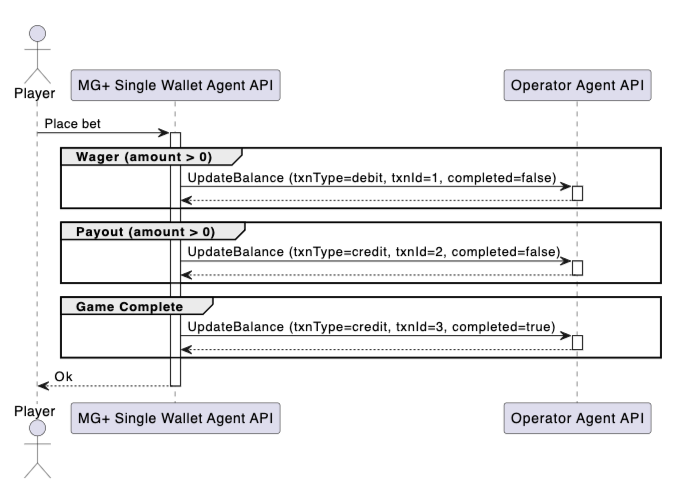 Player

MG+ Single Wallet Agent API

Operator Agent API

Place bet

Wager (amount > 0)

UpdateBalance (txnType=debit, txnId=1, completed=false)

Payout (amount > 0)

UpdateBalance (txnType=credit, txnId=2, completed=false)

Game Complete

UpdateBalance (txnType=credit, txnId=3, completed=true)

Ok

Player

MG+ Single Wallet Agent API

Operator Agent API